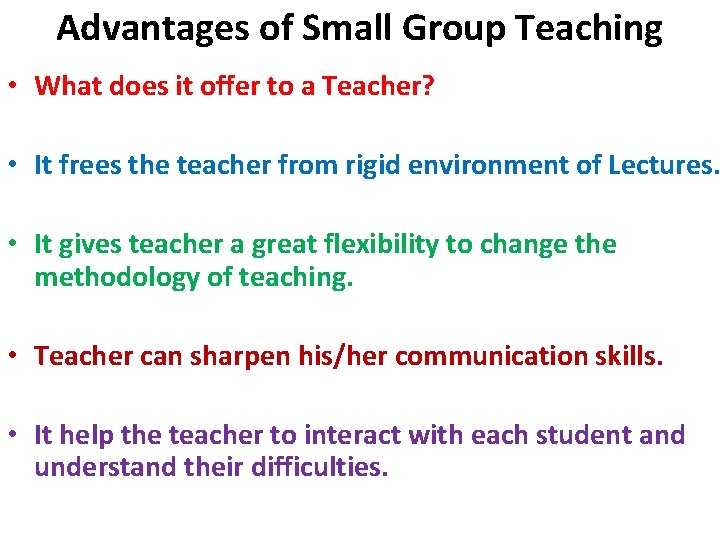 Advantages of Small Group Teaching

• What does it offer to a Teacher?

• It frees the teacher from rigid environment of Lectures.

• It gives teacher a great flexibility to change the methodology of teaching.

• Teacher can sharpen his/her communication skills.

• It help the teacher to interact with each student and understand their difficulties.